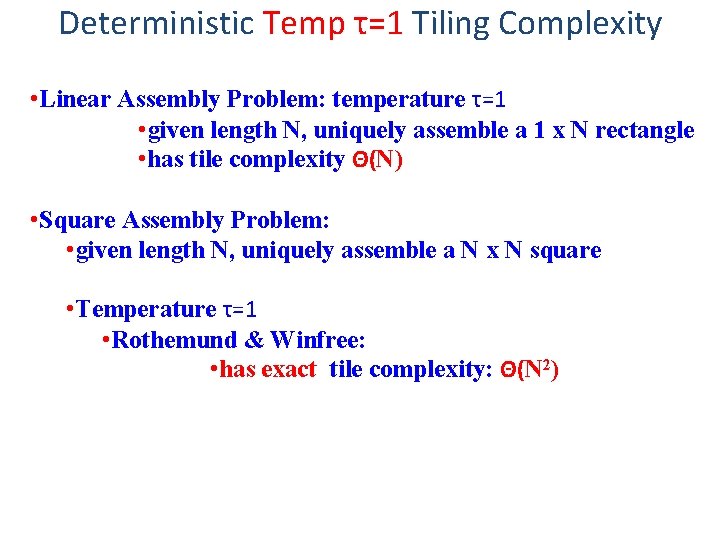 Deterministic Temp $\tau=1$ Tiling Complexity

•Linear Assembly Problem: temperature $\tau=1$
•given length N, uniquely assemble a 1 x N rectangle
•has tile complexity $\Theta(N)$

•Square Assembly Problem:
•given length N, uniquely assemble a N x N square

•Temperature $\tau=1$
•Rothemund & Winfree:
•has exact tile complexity: $\Theta(N^2)$